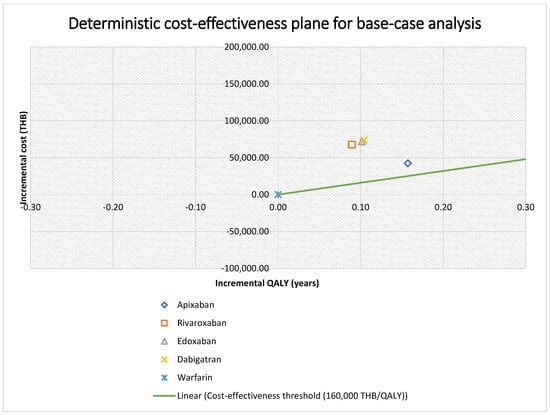 Deterministic cost-effectiveness plane for base-case analysis

200,000.00
150,000.00
100,000.00
50,000.00
0.00
-50,000.00
-100,000.00

Incremental cost (THB)

-0.30
-0.20
-0.10
0.00
0.10
0.20
0.30

Incremental QALY (years)

Apixaban
Rivaroxaban
Edoxaban
Dabigatran
Warfarin
Linear (Cost-effectiveness threshold (160,000 THB/QALY))